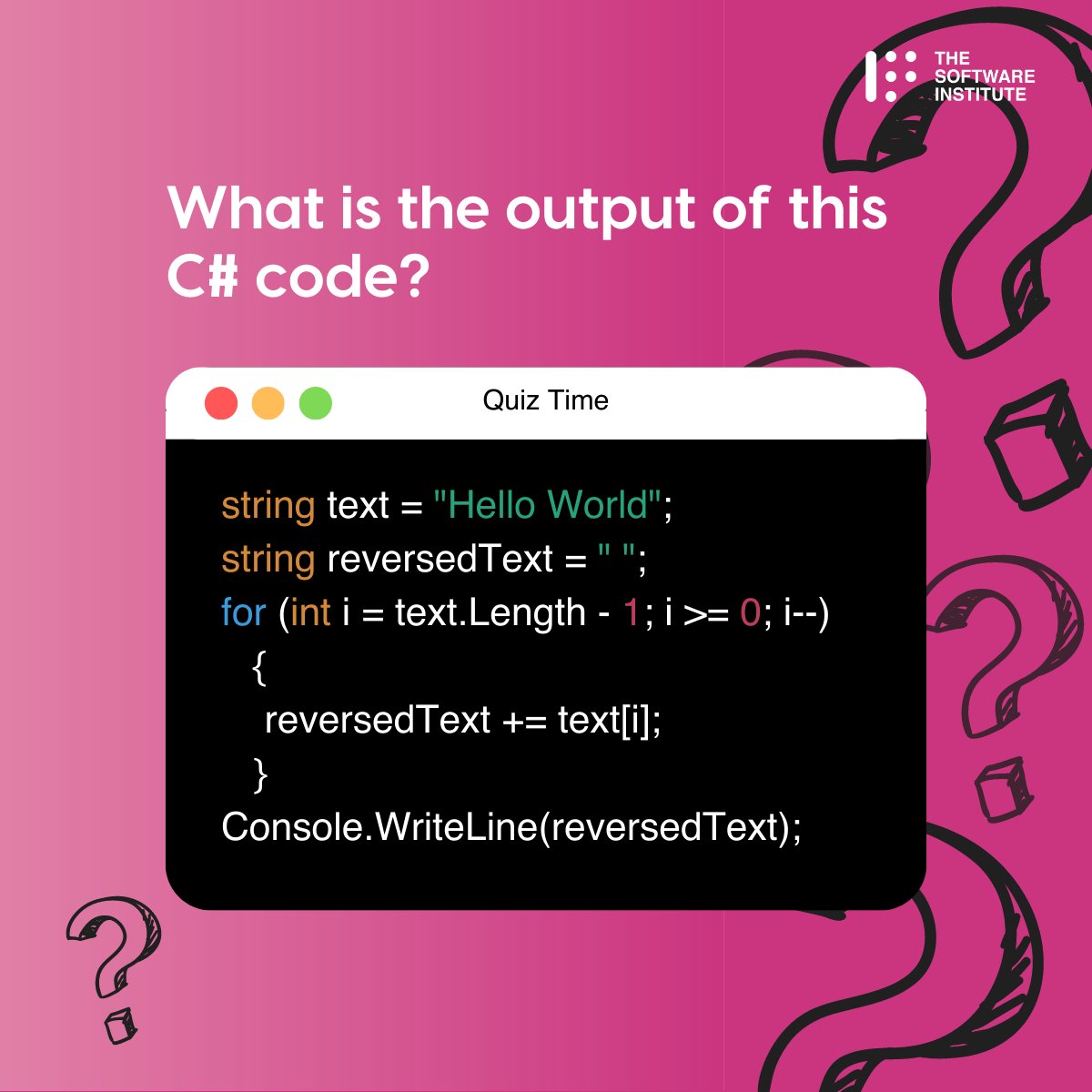 THE SOFTWARE INSTITUTE

What is the output of this C# code?

Quiz Time

string text = "Hello World";
string reversedText = " ";
for (int i = text.Length - 1; i >= 0; i--)
{
reversedText += text[i];
}
Console.WriteLine(reversedText);